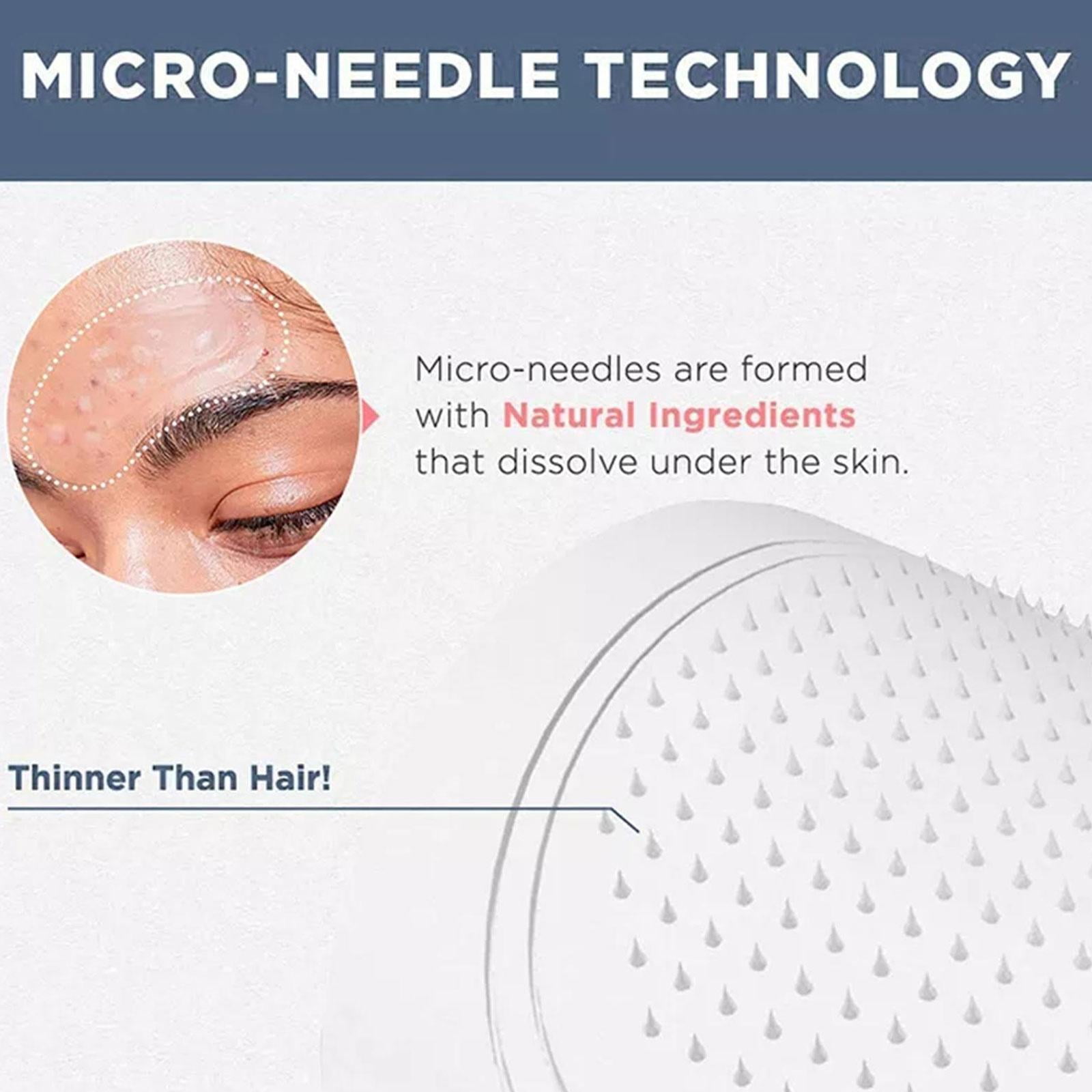 MICRO-NEEDLE TECHNOLOGY

Micro-needles are formed with Natural Ingredients that dissolve under the skin.

Thinner Than Hair!